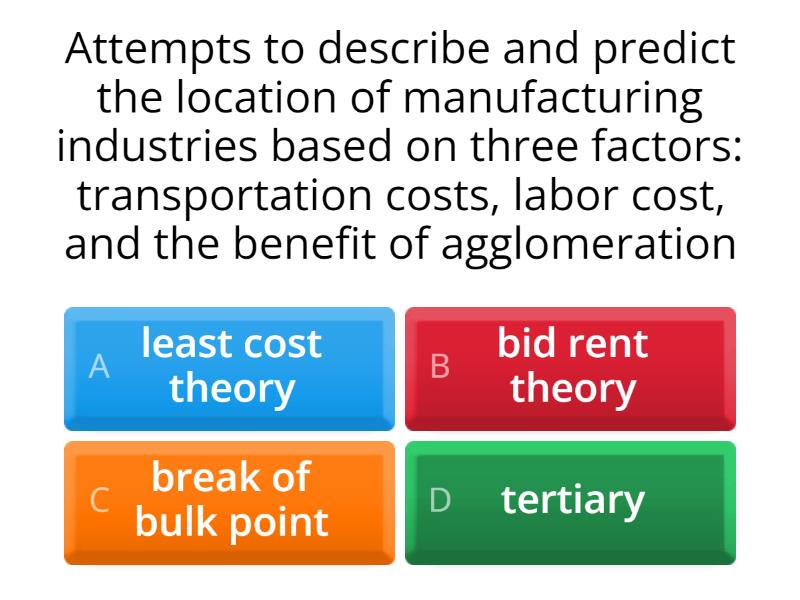 Attempts to describe and predict the location of manufacturing industries based on three factors: transportation costs, labor cost, and the benefit of agglomeration

A least cost theory

B bid rent theory

C break of bulk point

D tertiary